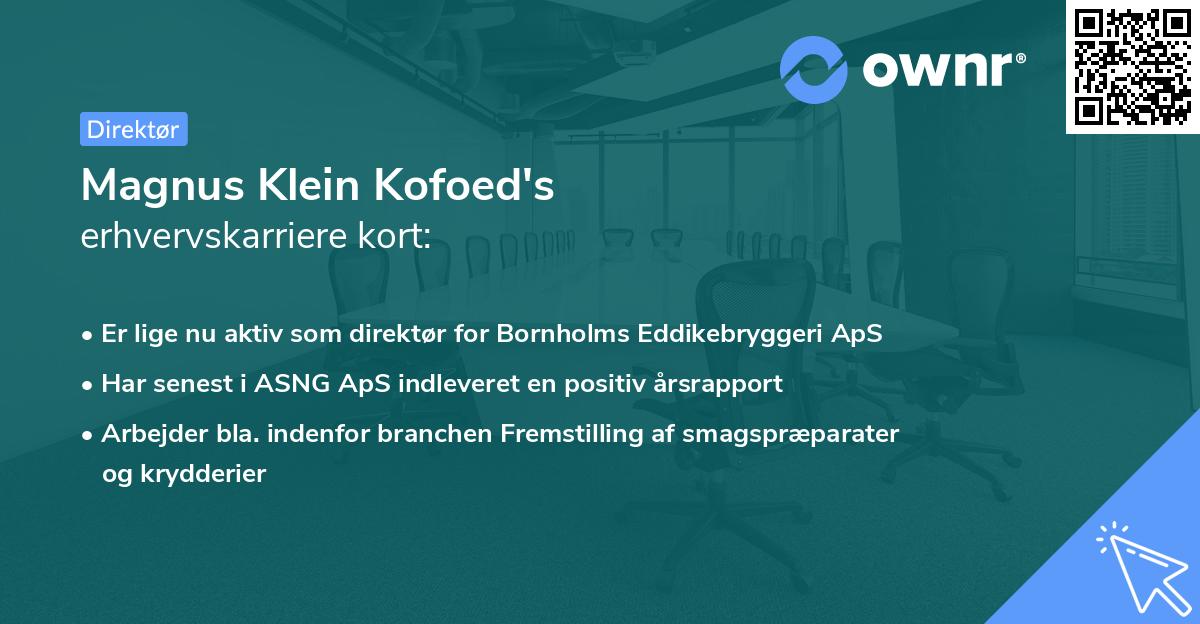 ownr®

Direktør

Magnus Klein Kofoed's
erhvervskarriere kort:

• Er lige nu aktiv som direktør for Bornholms Eddikebryggeri ApS
• Har senest i ASNG ApS indleveret en positiv årsrapport
• Arbejder bla. indenfor branchen Fremstilling af smagspræparater og krydderier